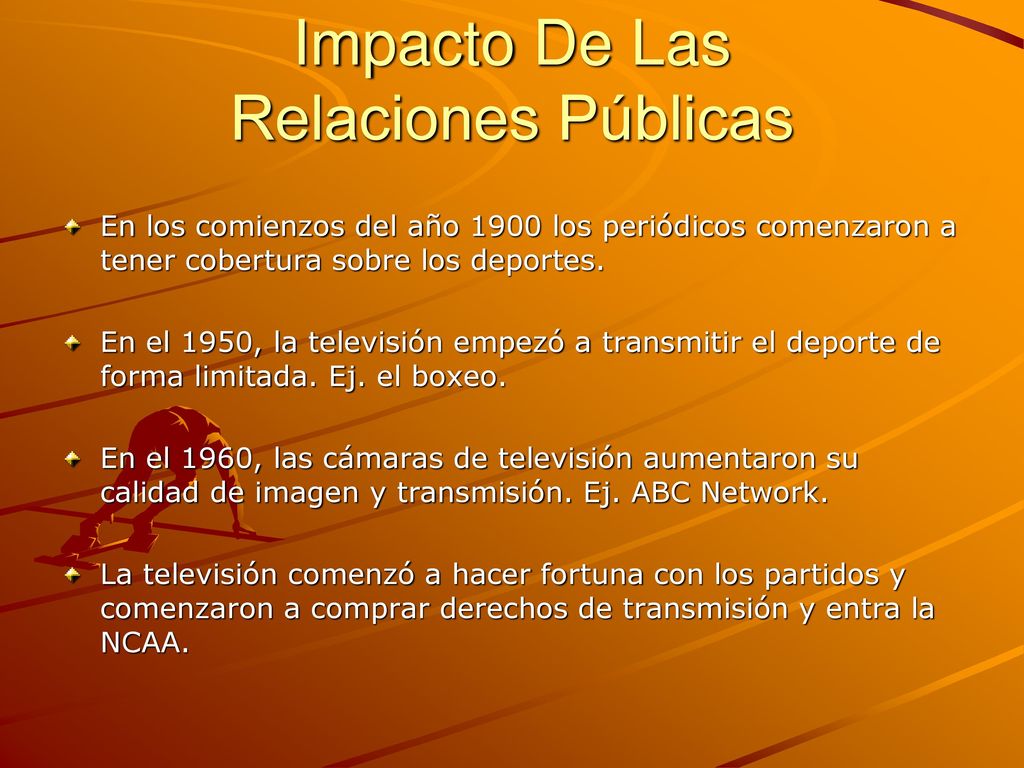 Impacto De Las Relaciones Públicas

En los comienzos del año 1900 los periódicos comenzaron a tener cobertura sobre los deportes.

En el 1950, la televisión empezó a transmitir el deporte de forma limitada. Ej. el boxeo.

En el 1960, las cámaras de televisión aumentaron su calidad de imagen y transmisión. Ej. ABC Network.

La televisión comenzó a hacer fortuna con los partidos y comenzaron a comprar derechos de transmisión y entra la NCAA.